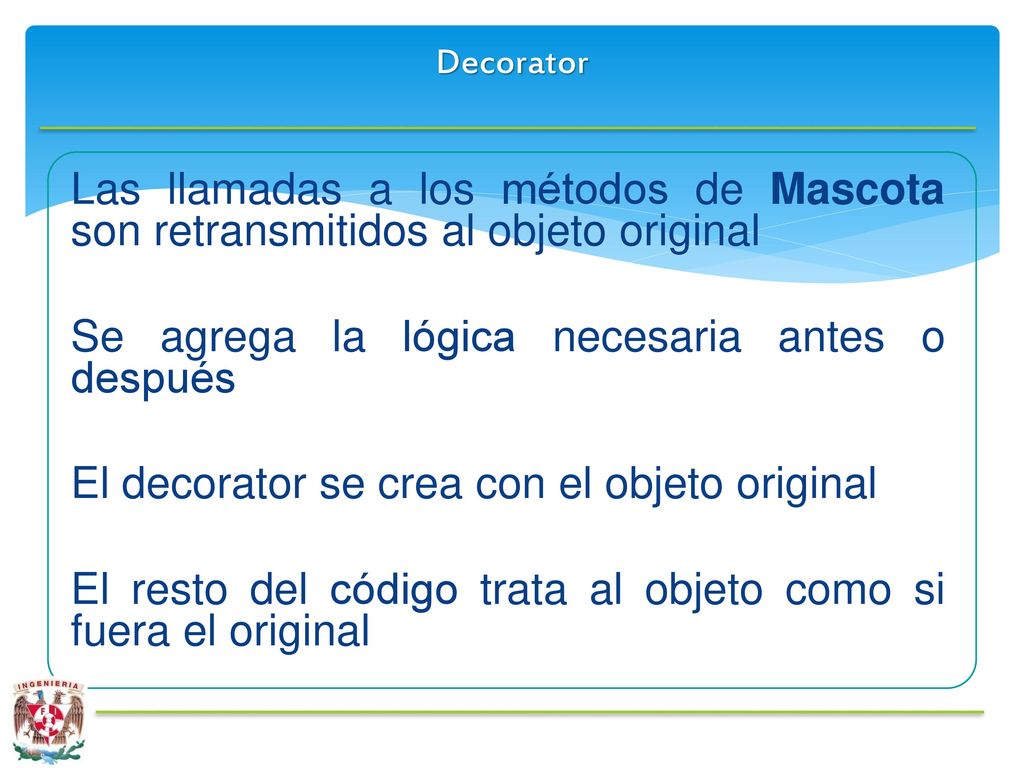 Decorator

Las llamadas a los métodos de Mascota son retransmitidos al objeto original

Se agrega la lógica necesaria antes o después

El decorator se crea con el objeto original

El resto del código trata al objeto como si fuera el original

INGENIERIA